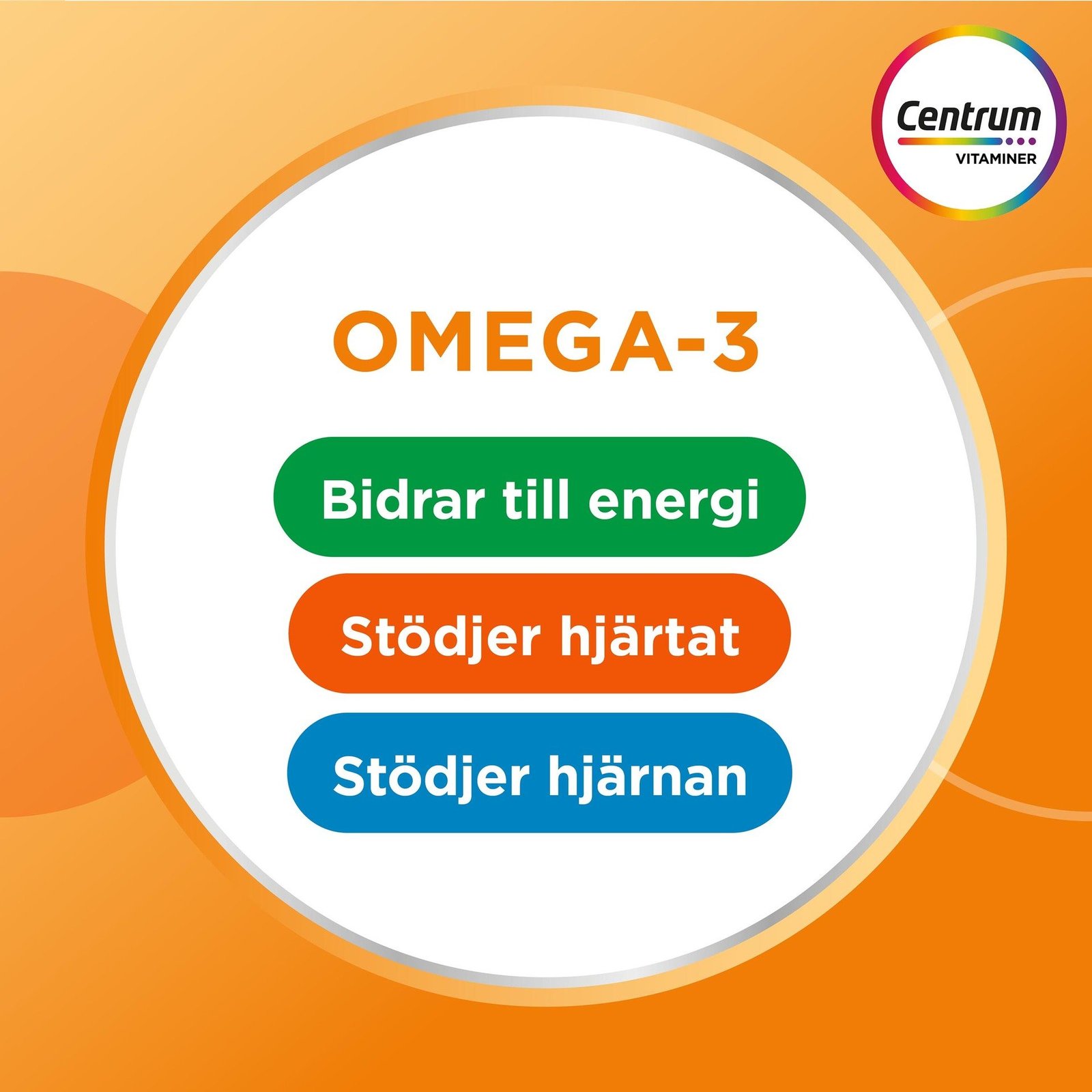 Centrum
VITAMINER

OMEGA-3

Bidrar till energi

Stödjer hjärtat

Stödjer hjärnan